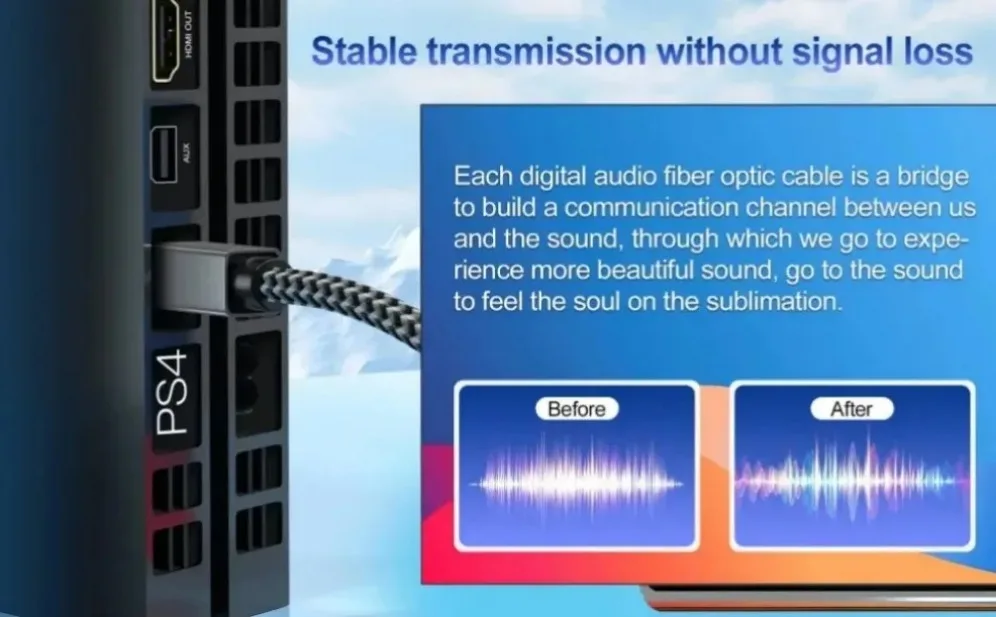 HDMI OUT

AUX

PS4

Stable transmission without signal loss

Each digital audio fiber optic cable is a bridge to build a communication channel between us and the sound, through which we go to experience more beautiful sound, go to the sound to feel the soul on the sublimation.

Before

After